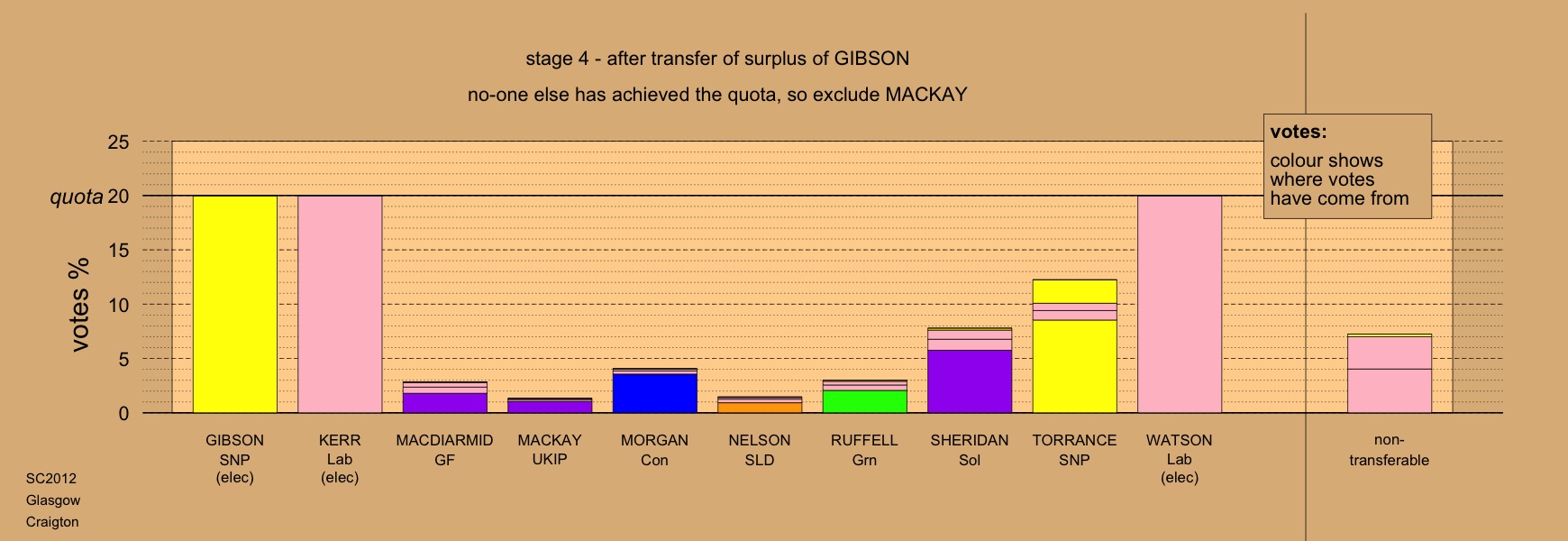 stage 4 - after transfer of surplus of GIBSON

no-one else has achieved the quota, so exclude MACKAY

votes:
colour shows where votes have come from

25
quota 20
15
10
5
0

votes %

GIBSON SNP (elec)
KERR Lab (elec)
MACDIARMID GF
MACKAY UKIP
MORGAN Con
NELSON SLD
RUFFELL Grn
SHERIDAN Sol
TORRANCE SNP
WATSON Lab (elec)
non-transferable

SC2012
Glasgow
Craigton